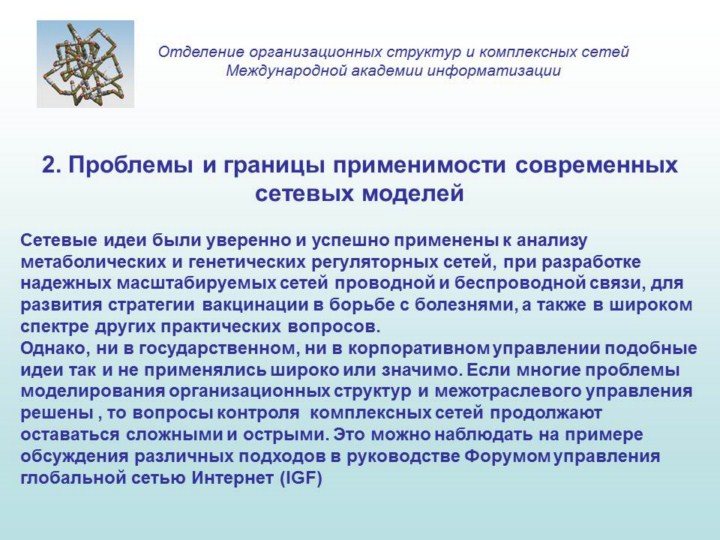 Отделение организационных структур и комплексных сетей Международной академии информатизации

2. Проблемы и границы применимости современных сетевых моделей

Сетевые идеи были уверенно и успешно применены к анализу метаболических и генетических регуляторных сетей, при разработке надежных масштабируемых сетей проводной и беспроводной связи, для развития стратегии вакцинации в борьбе с болезнями, а также в широком спектре других практических вопросов.
Однако, ни в государственном, ни в корпоративном управлении подобные идеи так и не применялись широко или значимо. Если многие проблемы моделирования организационных структур и межотраслевого управления решены , то вопросы контроля комплексных сетей продолжают оставаться сложными и острыми. Это можно наблюдать на примере обсуждения различных подходов в руководстве Форумом управления глобальной сетью Интернет (IGF)